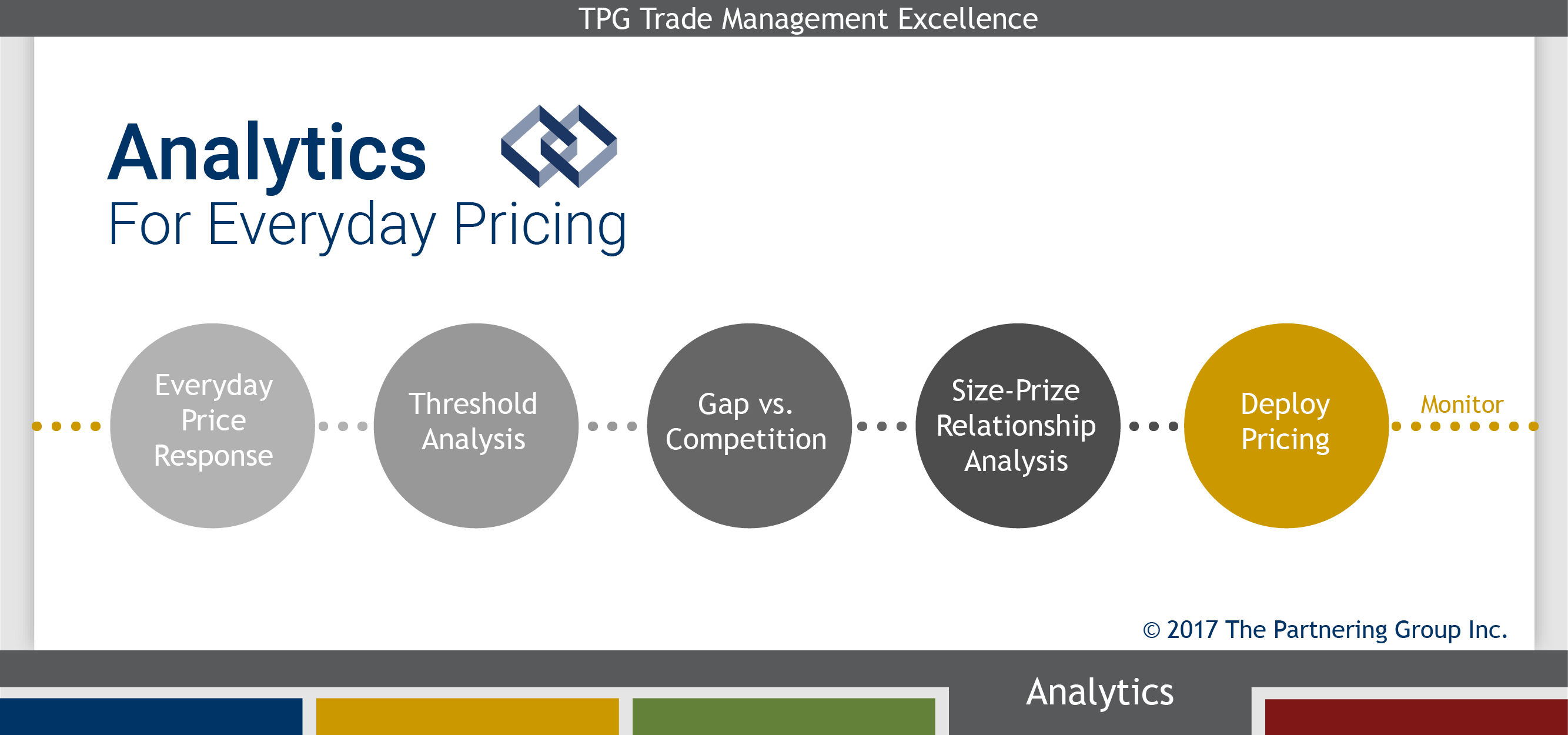 TPG Trade Management Excellence

Analytics
For Everyday Pricing

Everyday Price Response

Threshold Analysis

Gap vs. Competition

Size-Prize Relationship Analysis

Deploy Pricing

Monitor

© 2017 The Partnering Group Inc.

Analytics